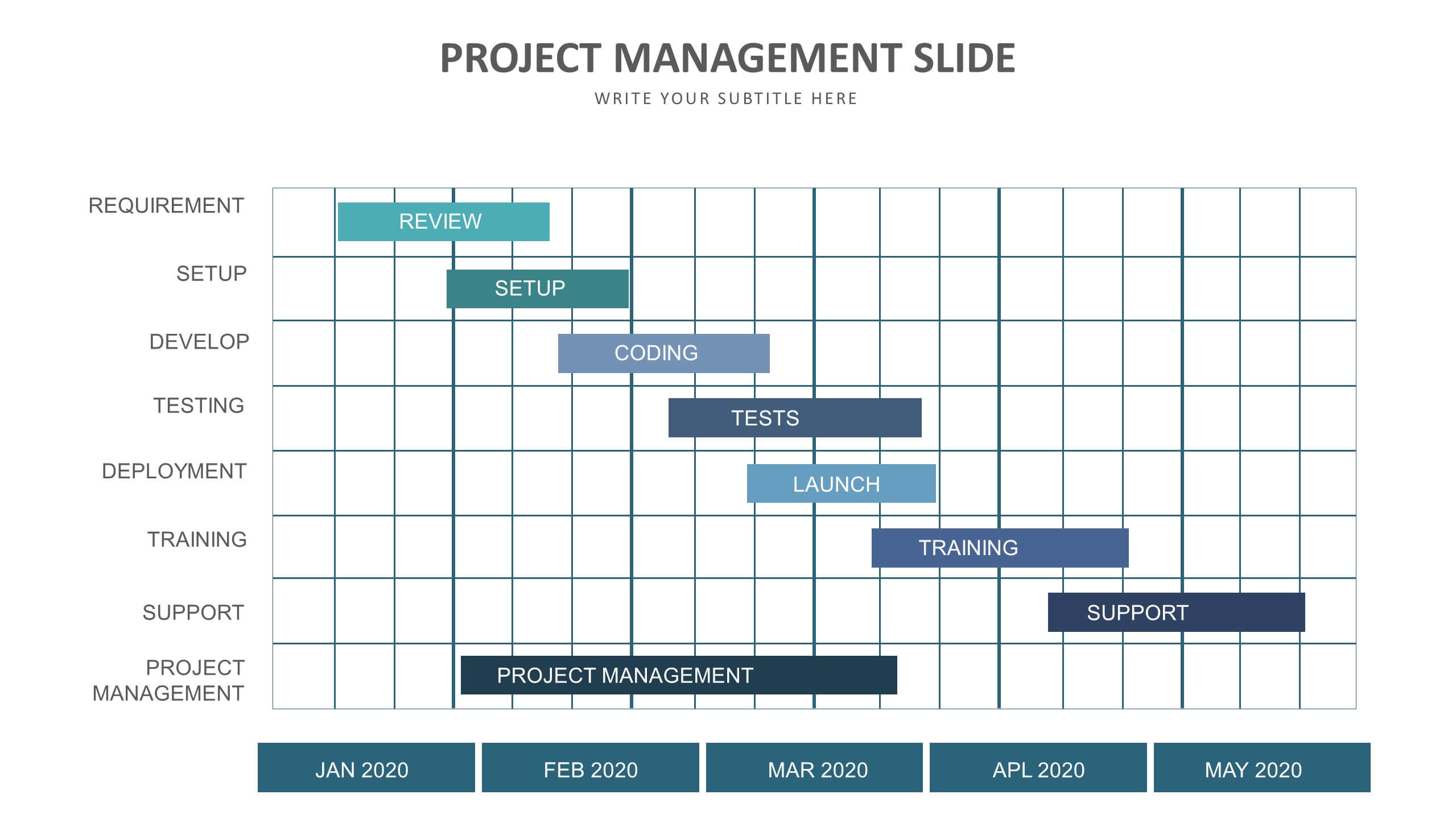 PROJECT MANAGEMENT SLIDE
WRITE YOUR SUBTITLE HERE

REQUIREMENT
REVIEW
SETUP
SETUP
DEVELOP
CODING
TESTING
TESTS
DEPLOYMENT
LAUNCH
TRAINING
TRAINING
SUPPORT
SUPPORT
PROJECT MANAGEMENT
PROJECT MANAGEMENT

JAN 2020
FEB 2020
MAR 2020
APL 2020
MAY 2020